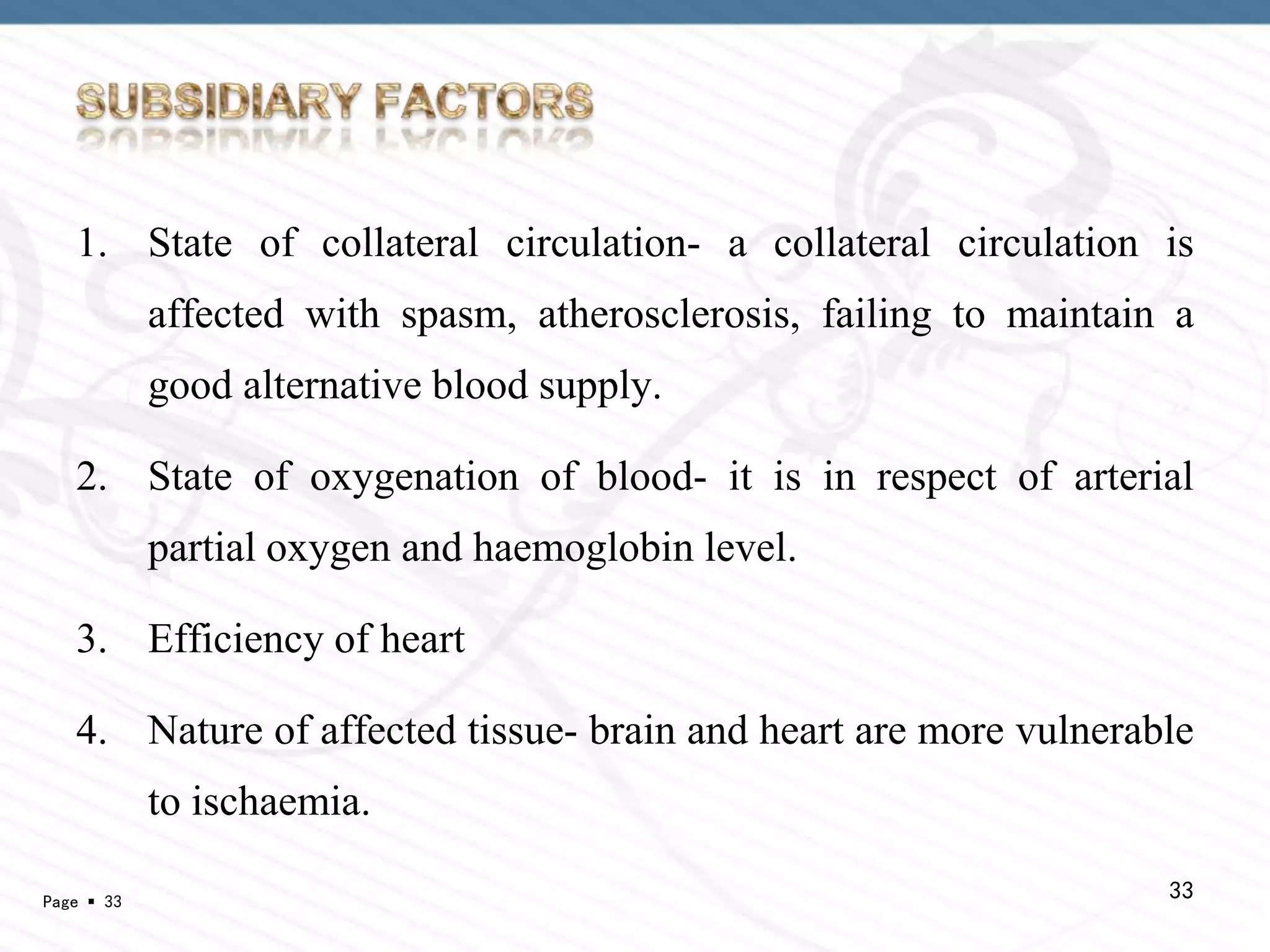 SUBSIDIARY FACTORS

1. State of collateral circulation- a collateral circulation is affected with spasm, atherosclerosis, failing to maintain a good alternative blood supply.

2. State of oxygenation of blood- it is in respect of arterial partial oxygen and haemoglobin level.

3. Efficiency of heart

4. Nature of affected tissue- brain and heart are more vulnerable to ischaemia.

Page ▪ 33

33